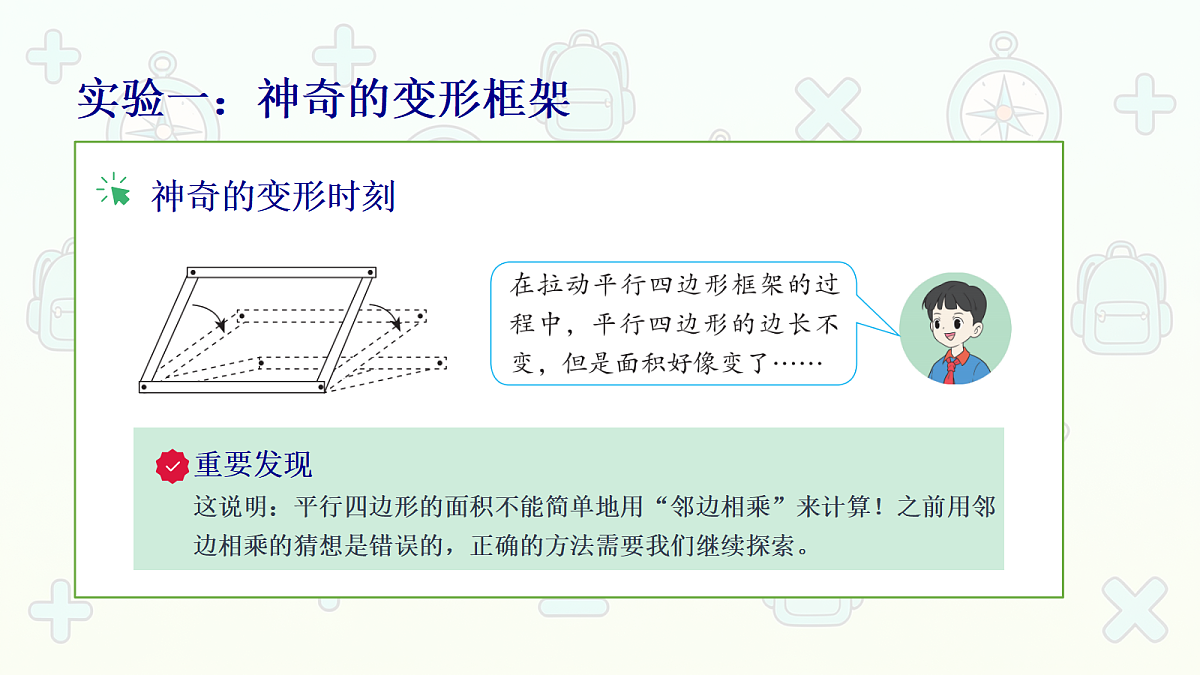 实验一：神奇的变形框架

神奇的变形时刻

在拉动平行四边形框架的过程中，平行四边形的边长不变，但是面积好像变了……

重要发现

这说明：平行四边形的面积不能简单地用“邻边相乘”来计算！之前用邻边相乘的猜想是错误的，正确的方法需要我们继续探索。